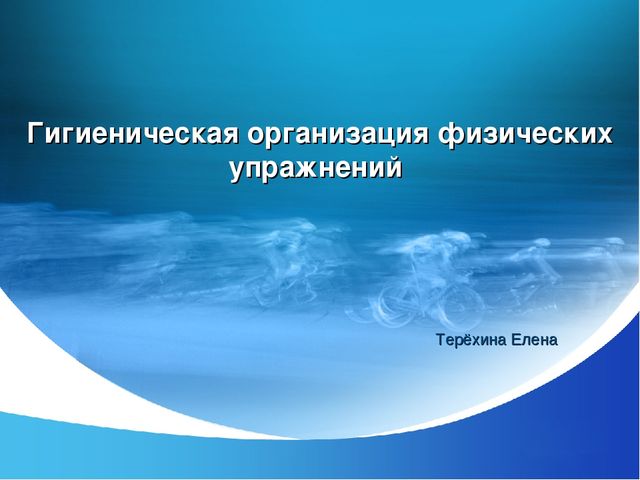 Гигиеническая организация физических упражнений

Терёхина Елена